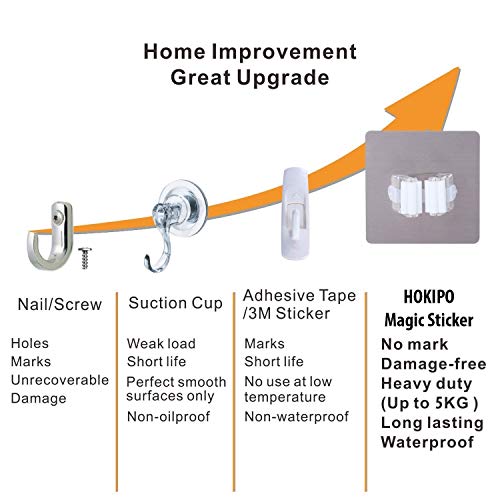 Home Improvement
Great Upgrade

Nail/Screw

Holes
Marks
Unrecoverable
Damage

Suction Cup

Weak load
Short life
Perfect smooth surfaces only
Non-oilproof

Adhesive Tape /3M Sticker

Marks
Short life
No use at low temperature
Non-waterproof

HOKIPO
Magic Sticker

No mark
Damage-free
Heavy duty
(Up to 5KG )
Long lasting
Waterproof